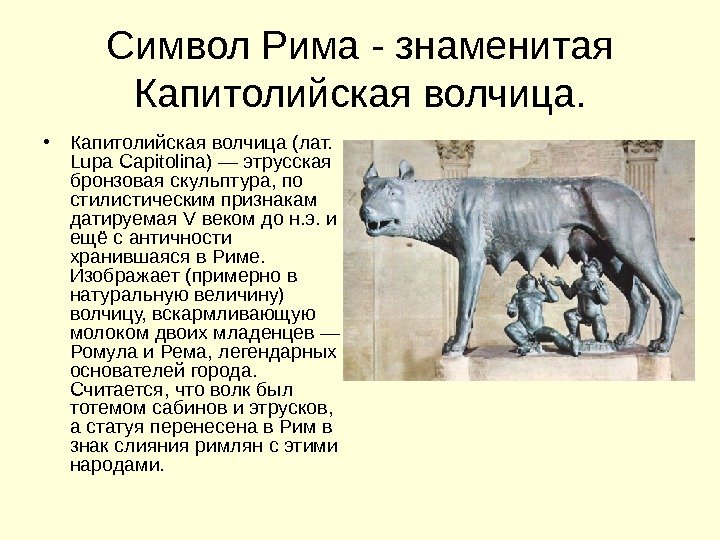 Символ Рима - знаменитая Капитолийская волчица.

• Капитолийская волчица (лат. Lupa Capitolina) — этрусская бронзовая скульптура, по стилистическим признакам датируемая V веком до н.э. и ещё с античности хранившаяся в Риме. Изображает (примерно в натуральную величину) волчицу, вскармливающую молоком двоих младенцев — Ромула и Рема, легендарных основателей города. Считается, что волк был тотемом сабинов и этрусков, а статуя перенесена в Рим в знак слияния римлян с этими народами.